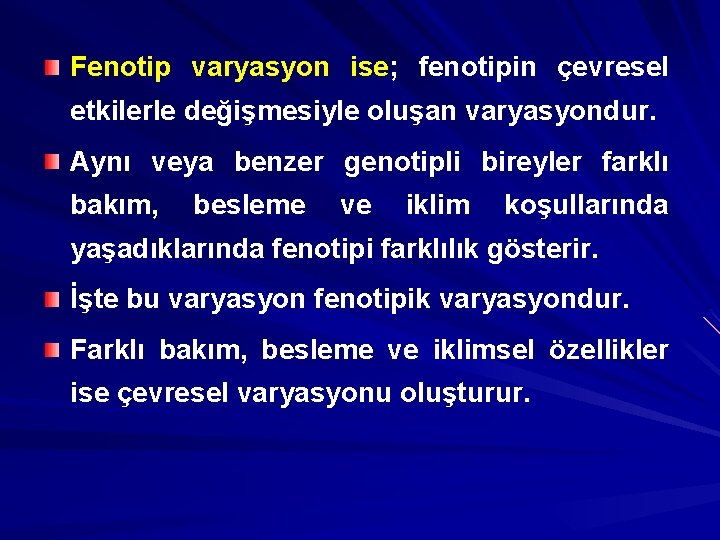 Fenotip varyasyon ise; fenotipin çevresel etkilerle değişmesiyle oluşan varyasyondur.

Aynı veya benzer genotipli bireyler farklı bakım, besleme ve iklim koşullarında yaşadıklarında fenotipi farklılık gösterir.

İşte bu varyasyon fenotipik varyasyondur.

Farklı bakım, besleme ve iklimsel özellikler ise çevresel varyasyonu oluşturur.